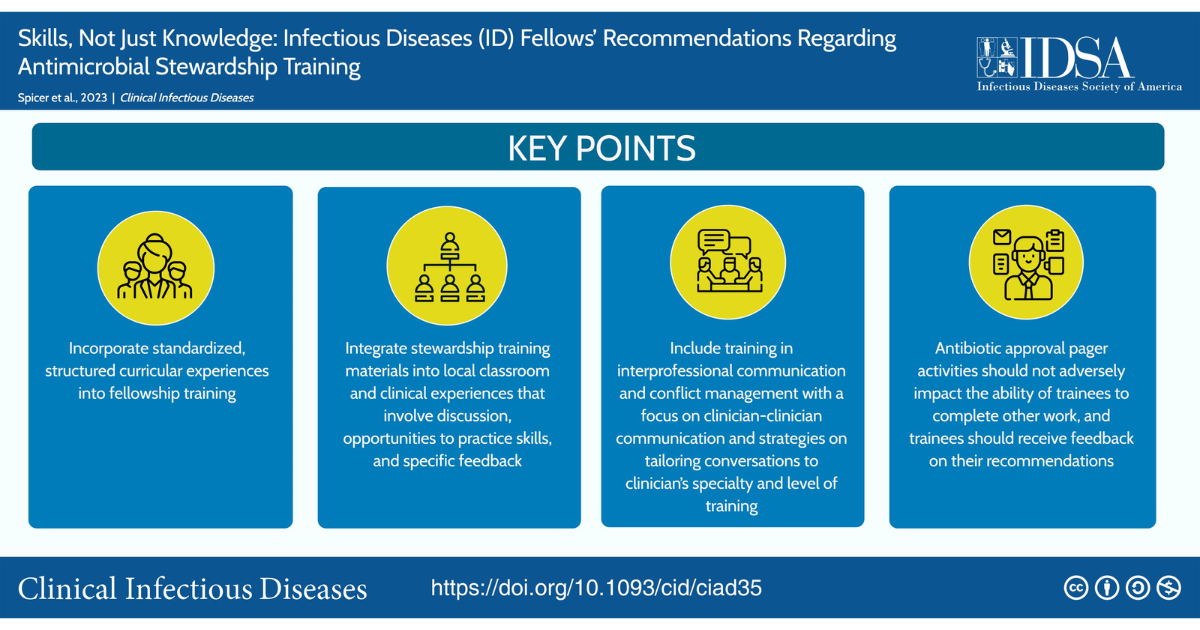 Skills, Not Just Knowledge: Infectious Diseases (ID) Fellows' Recommendations Regarding Antimicrobial Stewardship Training

Spicer et al., 2023 | Clinical Infectious Diseases

IDSA
Infectious Diseases Society of America

KEY POINTS

Incorporate standardized, structured curricular experiences into fellowship training

Integrate stewardship training materials into local classroom and clinical experiences that involve discussion, opportunities to practice skills, and specific feedback

Include training in interprofessional communication and conflict management with a focus on clinician-clinician communication and strategies on tailoring conversations to clinician's specialty and level of training

Antibiotic approval pager activities should not adversely impact the ability of trainees to complete other work, and trainees should receive feedback on their recommendations

Clinical Infectious Diseases

https://doi.org/10.1093/cid/ciad35